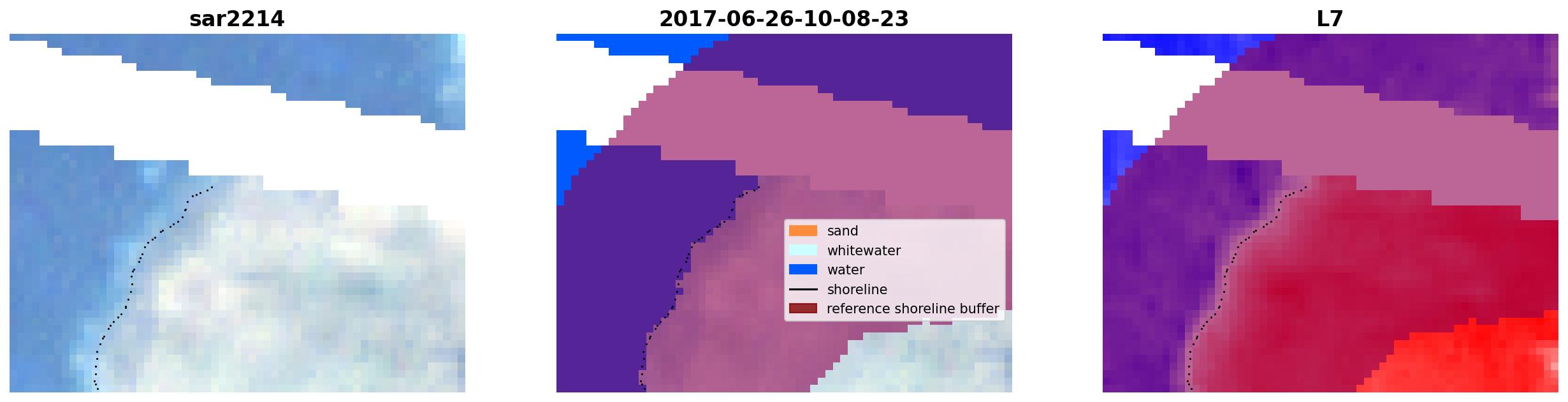 sar2214

2017-06-26-10-08-23

sand
whitewater
water
shoreline
reference shoreline buffer

L7